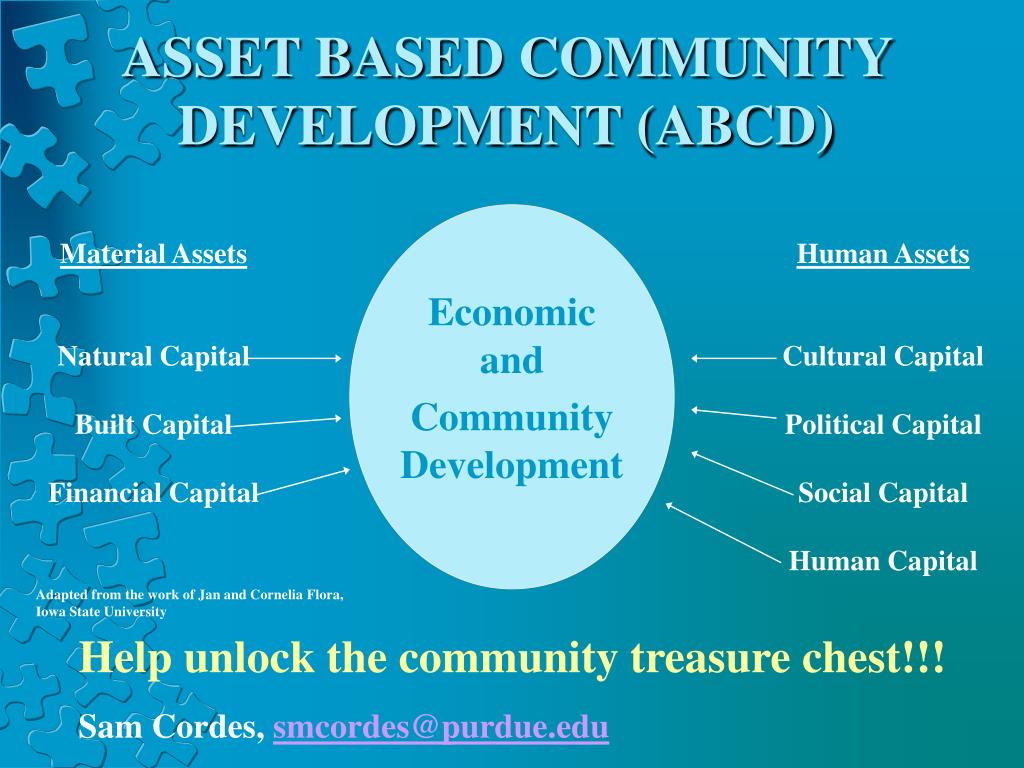 ASSET BASED COMMUNITY DEVELOPMENT (ABCD)

Material Assets

Natural Capital

Built Capital

Financial Capital

Economic and Community Development

Human Assets

Cultural Capital

Political Capital

Social Capital

Human Capital

Adapted from the work of Jan and Cornelia Flora, Iowa State University

Help unlock the community treasure chest!!!

Sam Cordes, smcordes@purdue.edu